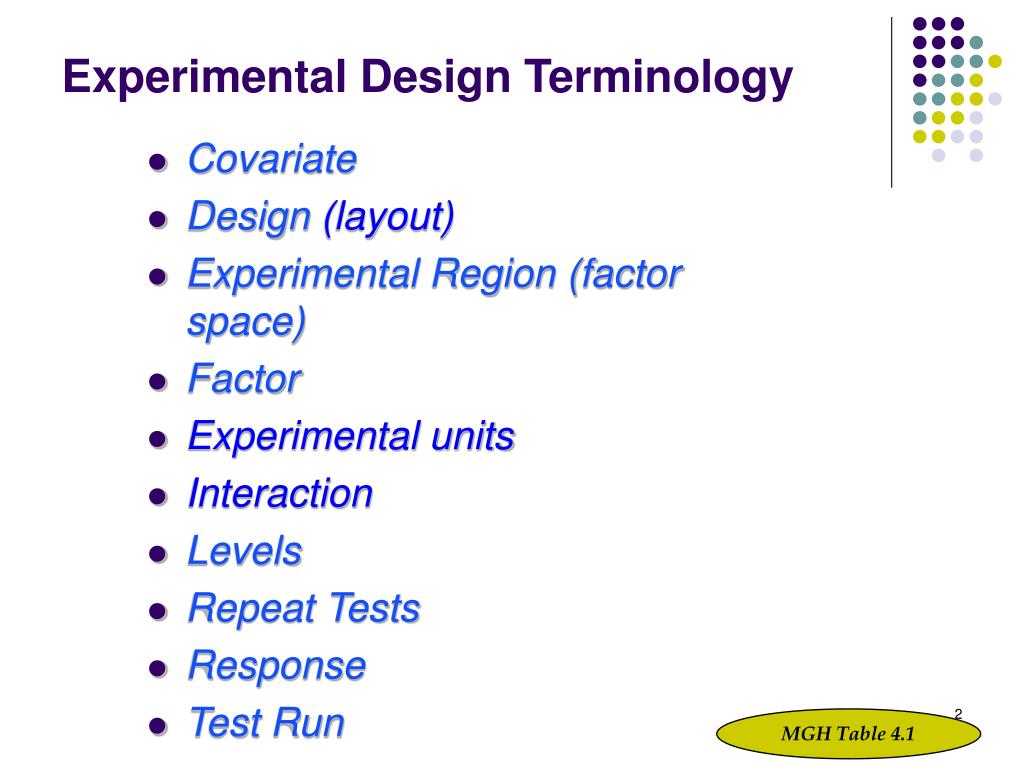 Experimental Design Terminology

- Covariate
- Design (layout)
- Experimental Region (factor space)
- Factor
- Experimental units
- Interaction
- Levels
- Repeat Tests
- Response
- Test Run

2

MGH Table 4.1